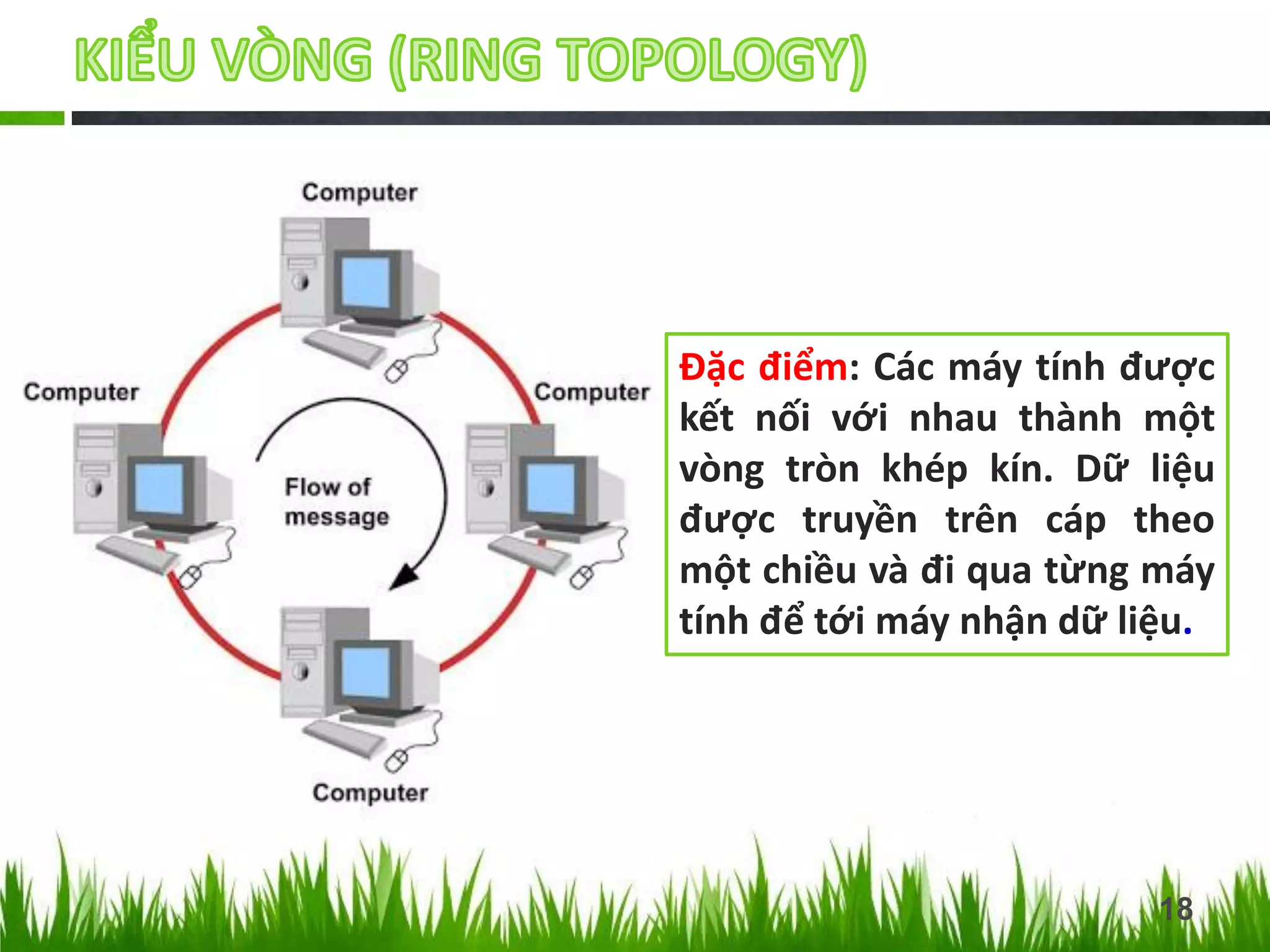 KIỂU VÒNG (RING TOPOLOGY)

Computer

Computer

Computer

Flow of message

Computer

Đặc điểm: Các máy tính được kết nối với nhau thành một vòng tròn khép kín. Dữ liệu được truyền trên cáp theo một chiều và đi qua từng máy tính để tới máy nhận dữ liệu.

18